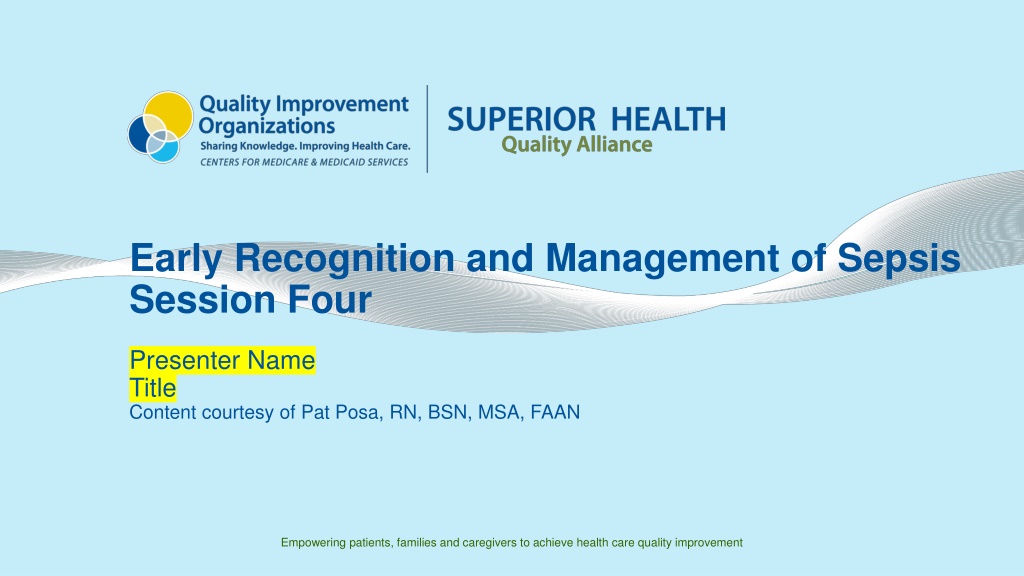 Quality Improvement Organizations
Sharing Knowledge. Improving Health Care.
CENTERS FOR MEDICARE & MEDICAID SERVICES

SUPERIOR HEALTH
Quality Alliance

Early Recognition and Management of Sepsis
Session Four

Presenter Name
Title
Content courtesy of Pat Posa, RN, BSN, MSA, FAAN

Empowering patients, families and caregivers to achieve health care quality improvement